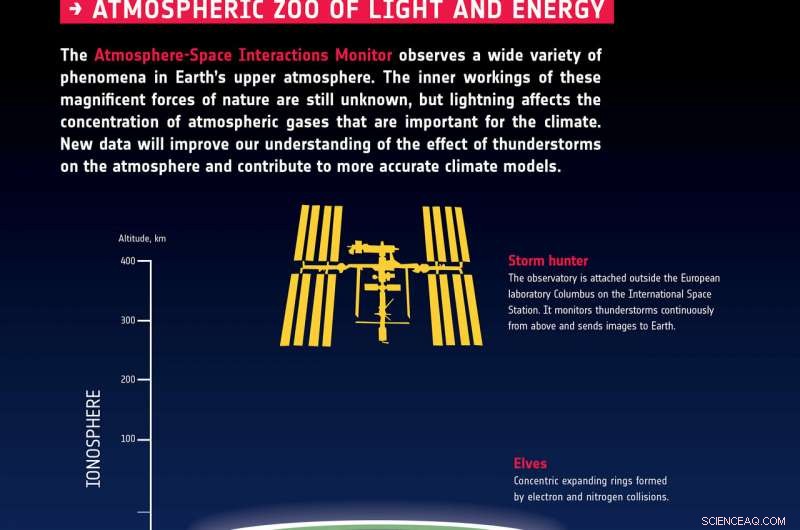 → ATMOSPHERIC ZOO OF LIGHT AND ENERGY

The Atmosphere-Space Interactions Monitor observes a wide variety of phenomena in Earth's upper atmosphere. The inner workings of these magnificent forces of nature are still unknown, but lightning affects the concentration of atmospheric gases that are important for the climate. New data will improve our understanding of the effect of thunderstorms on the atmosphere and contribute to more accurate climate models.

Altitude, km

400

300

200

100

IONOSPHERE

Storm hunter
The observatory is attached outside the European laboratory Columbus on the International Space Station. It monitors thunderstorms continuously from above and sends images to Earth.

Elves
Concentric expanding rings formed by electron and nitrogen collisions.

SCIENCEAQ.COM